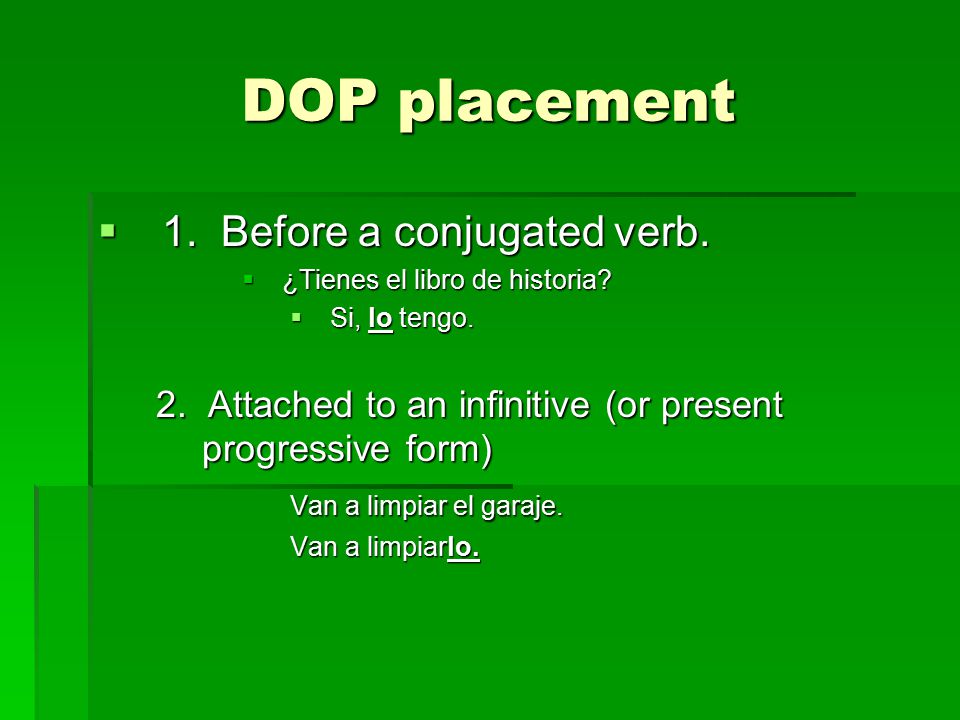 DOP placement

1. Before a conjugated verb.

¿Tienes el libro de historia?

Si, lo tengo.

2. Attached to an infinitive (or present progressive form)

Van a limpiar el garaje.

Van a limpiarlo.